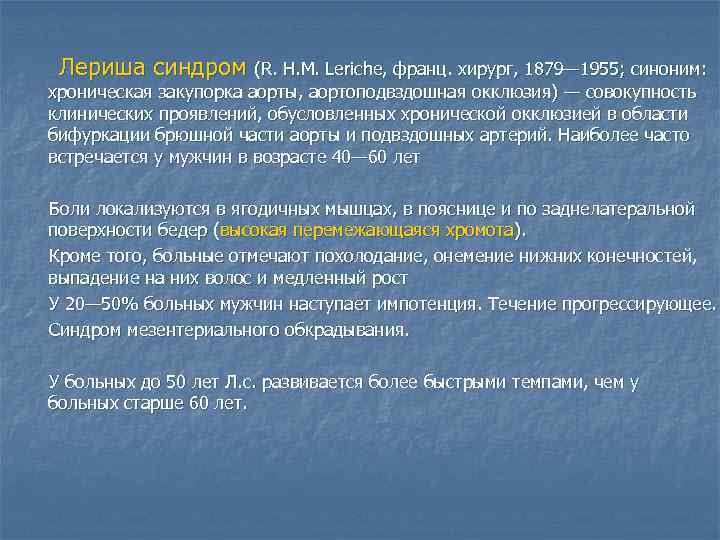 Лериша синдром (R. H.M. Leriche, франц. хирург, 1879—1955; синоним: хроническая закупорка аорты, аортоподвздошная окклюзия) — совокупность клинических проявлений, обусловленных хронической окклюзией в области бифуркации брюшной части аорты и подвздошных артерий. Наиболее часто встречается у мужчин в возрасте 40—60 лет

Боли локализуются в ягодичных мышцах, в пояснице и по заднелатеральной поверхности бедер (высокая перемежающаяся хромота).

Кроме того, больные отмечают похолодание, онемение нижних конечностей, выпадение на них волос и медленный рост

У 20—50% больных мужчин наступает импотенция. Течение прогрессирующее.

Синдром мезентериального обкрадывания.

У больных до 50 лет Л.с. развивается более быстрыми темпами, чем у больных старше 60 лет.